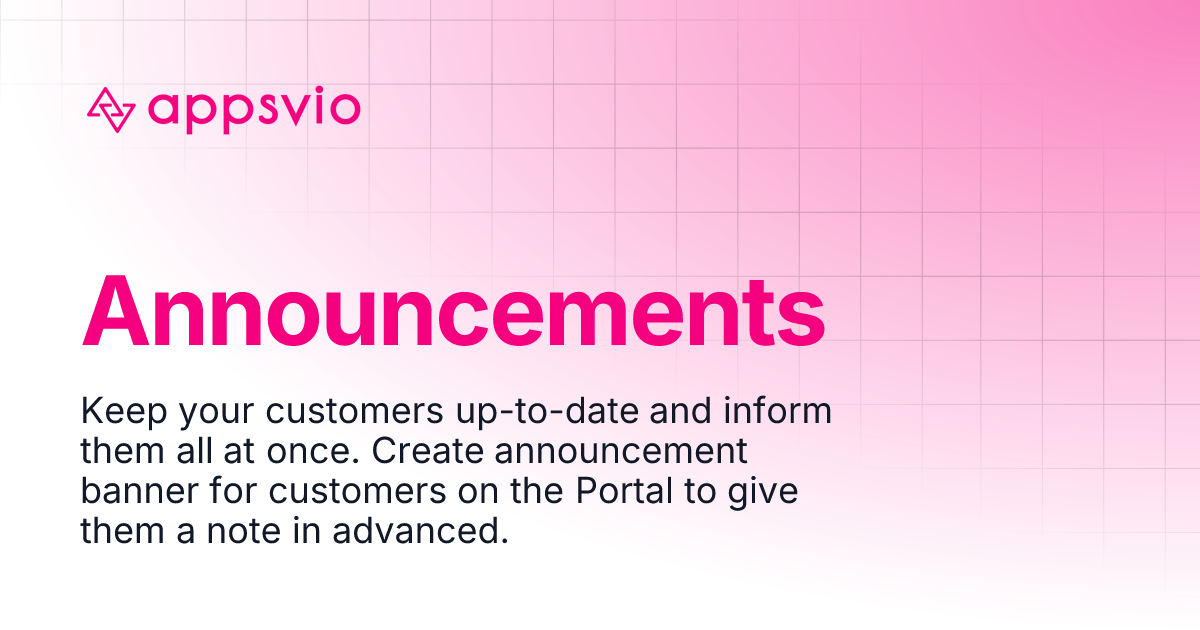 appsvio

Announcements

Keep your customers up-to-date and inform them all at once. Create announcement banner for customers on the Portal to give them a note in advanced.